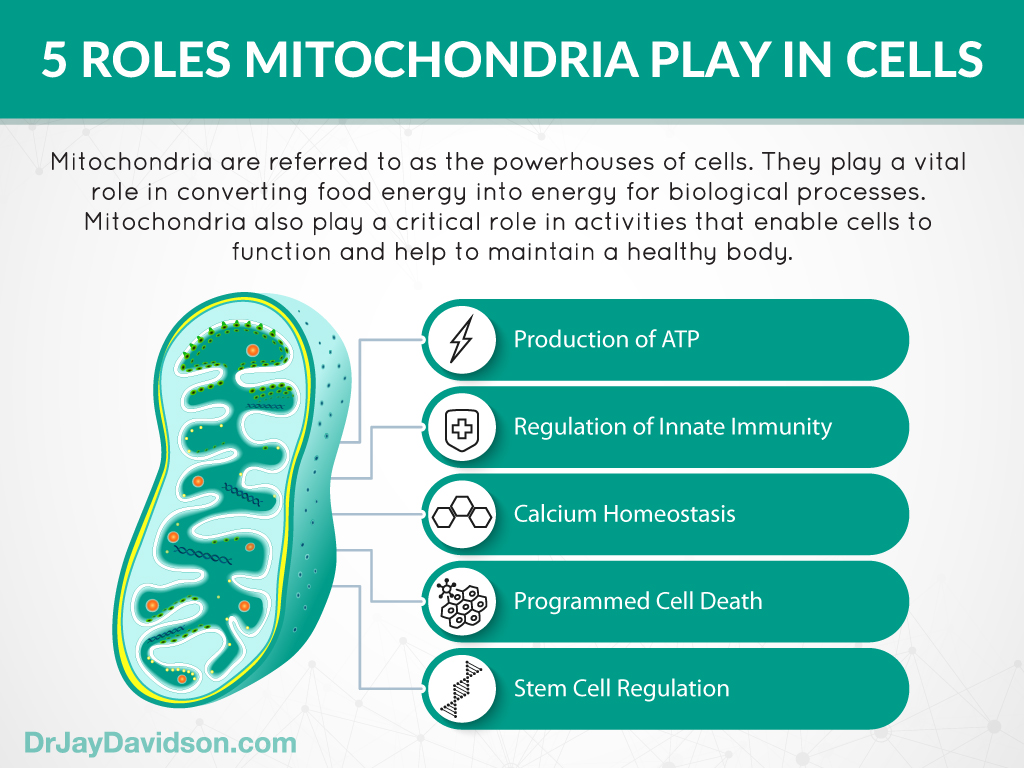 5 ROLES MITOCHONDRIA PLAY IN CELLS

Mitochondria are referred to as the powerhouses of cells. They play a vital role in converting food energy into energy for biological processes. Mitochondria also play a critical role in activities that enable cells to function and help to maintain a healthy body.

Production of ATP

Regulation of Innate Immunity

Calcium Homeostasis

Programmed Cell Death

Stem Cell Regulation

DrJayDavidson.com